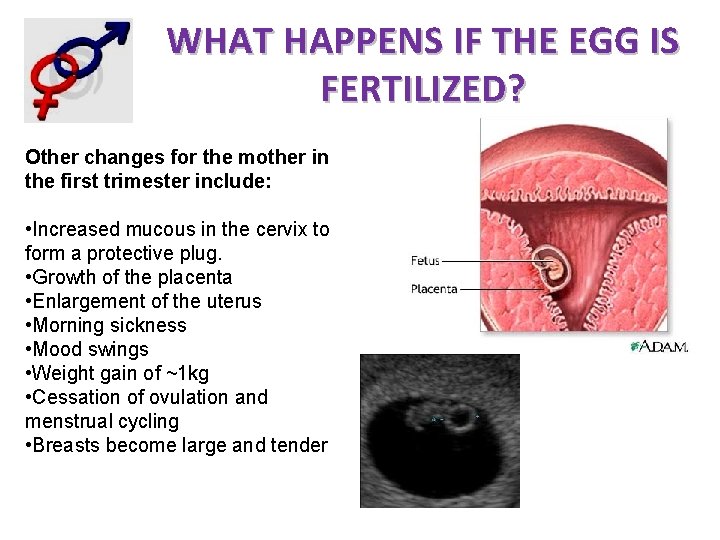 WHAT HAPPENS IF THE EGG IS FERTILIZED?

Other changes for the mother in the first trimester include:

•Increased mucous in the cervix to form a protective plug.
•Growth of the placenta
•Enlargement of the uterus
•Morning sickness
•Mood swings
•Weight gain of ~1kg
•Cessation of ovulation and menstrual cycling
•Breasts become large and tender

Fetus
Placenta

A.D.A.M.